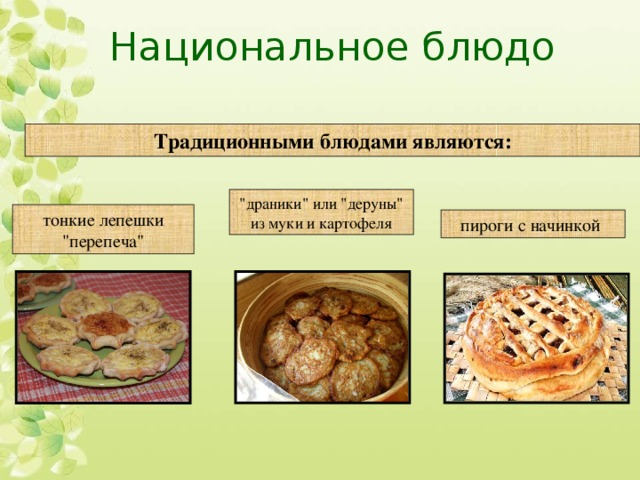 Национальное блюдо

Традиционными блюдами являются:

тонкие лепешки "перепеча"

"драники" или "деруны" из муки и картофеля

пироги с начинкой